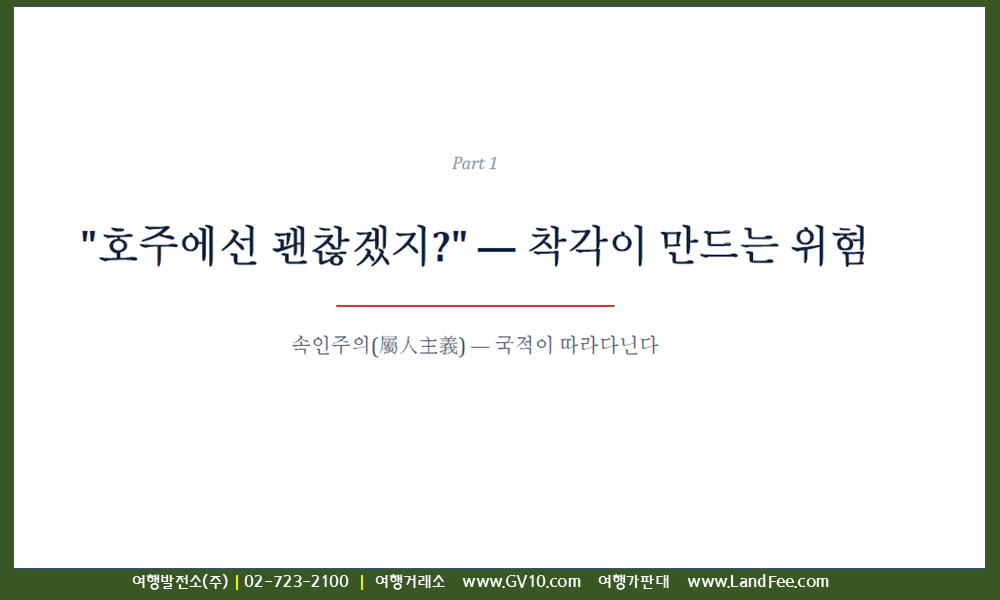 Part 1

"호주에선 괜찮겠지?" — 착각이 만드는 위험

속인주의(屬人主義) — 국적이 따라다닌다

여행발전소(주) | 02-723-2100 | 여행거래소 www.GV10.com 여행가판대 www.LandFee.com